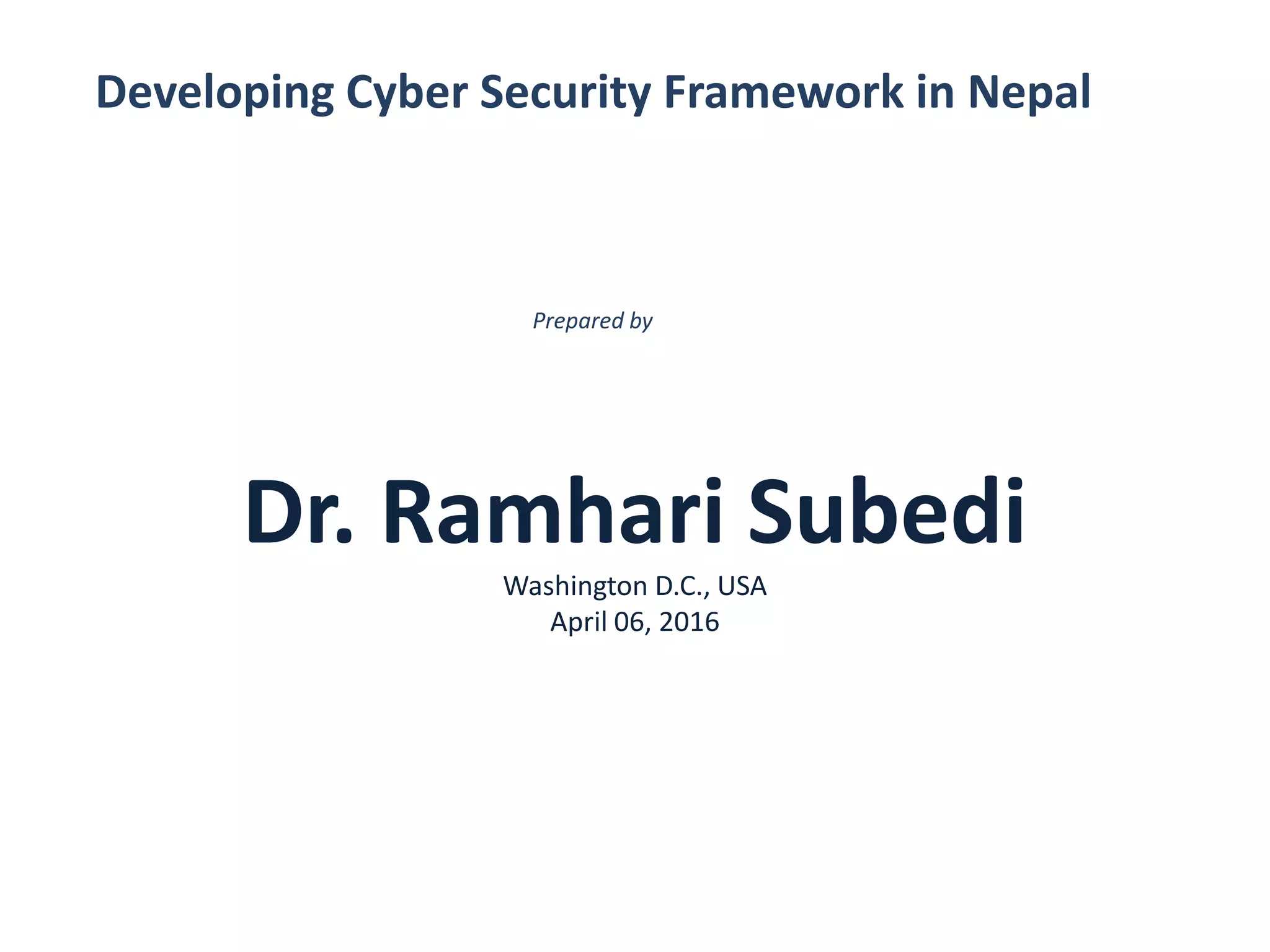 Developing Cyber Security Framework in Nepal

Prepared by

Dr. Ramhari Subedi

Washington D.C., USA
April 06, 2016